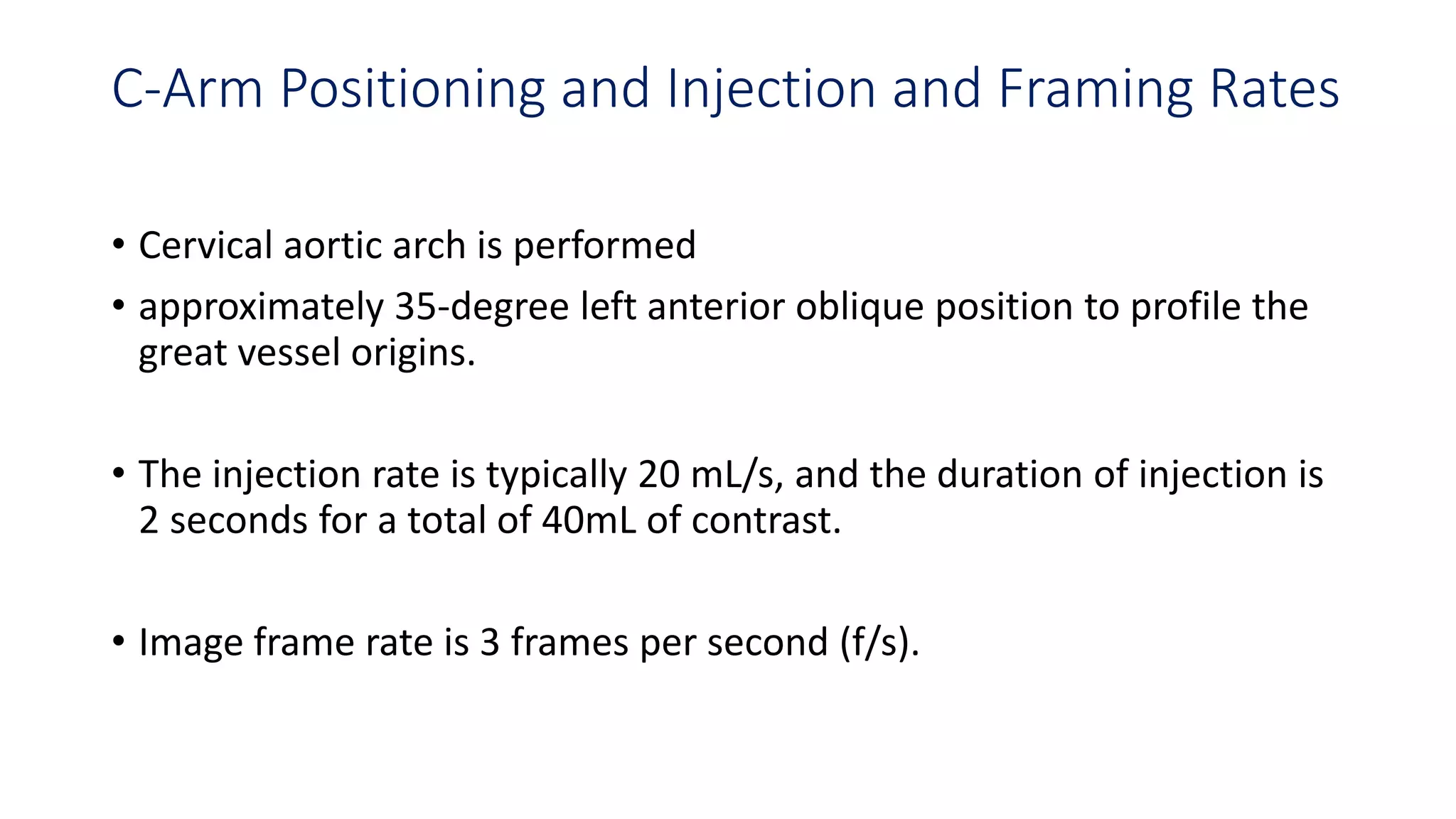 C-Arm Positioning and Injection and Framing Rates

• Cervical aortic arch is performed
• approximately 35-degree left anterior oblique position to profile the great vessel origins.

• The injection rate is typically 20 mL/s, and the duration of injection is 2 seconds for a total of 40mL of contrast.

• Image frame rate is 3 frames per second (f/s).